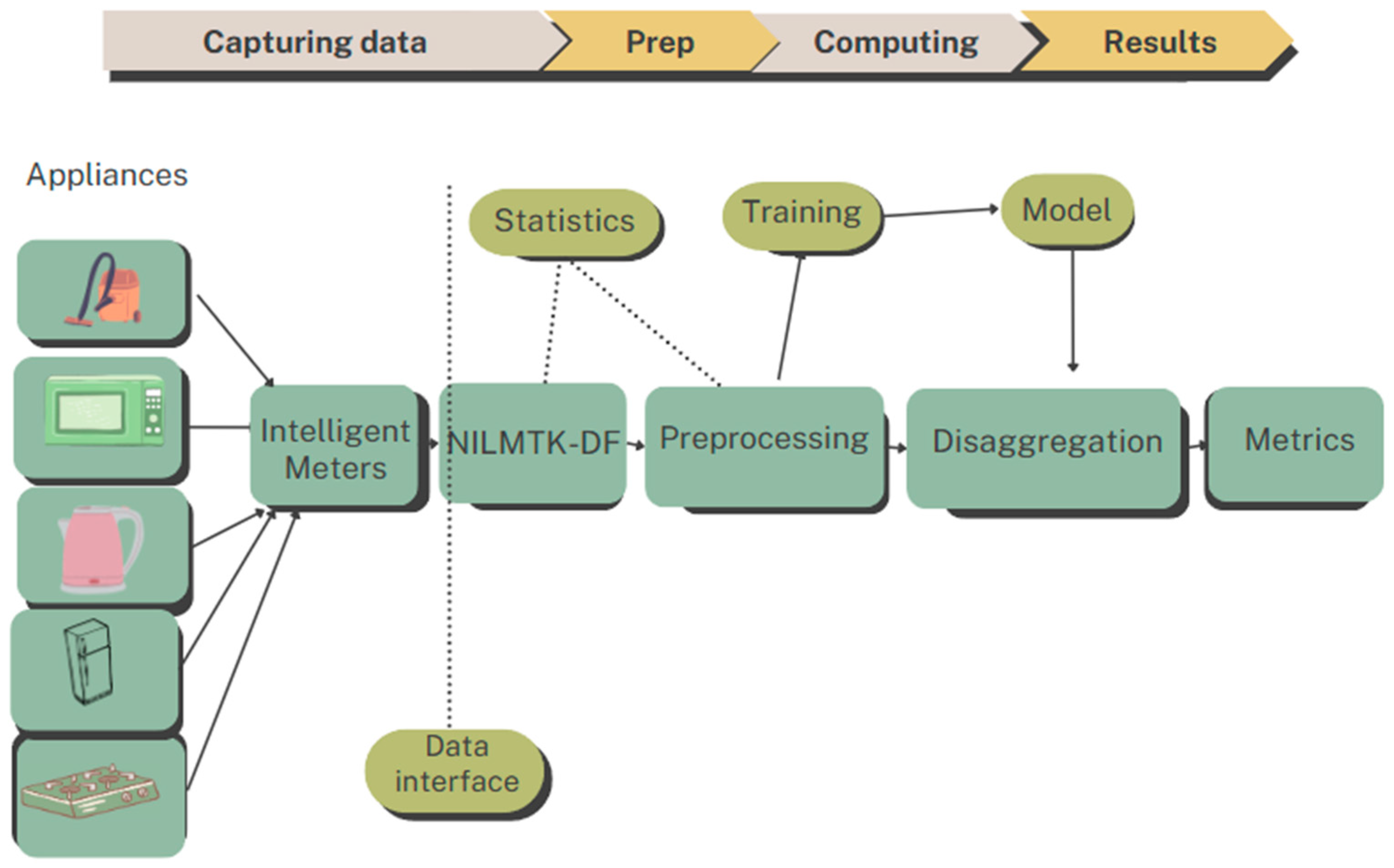 Capturing data
Prep
Computing
Results

Appliances

Statistics
Training
Model

Intelligent Meters
NILMTK-DF
Preprocessing
Disaggregation
Metrics

Data interface